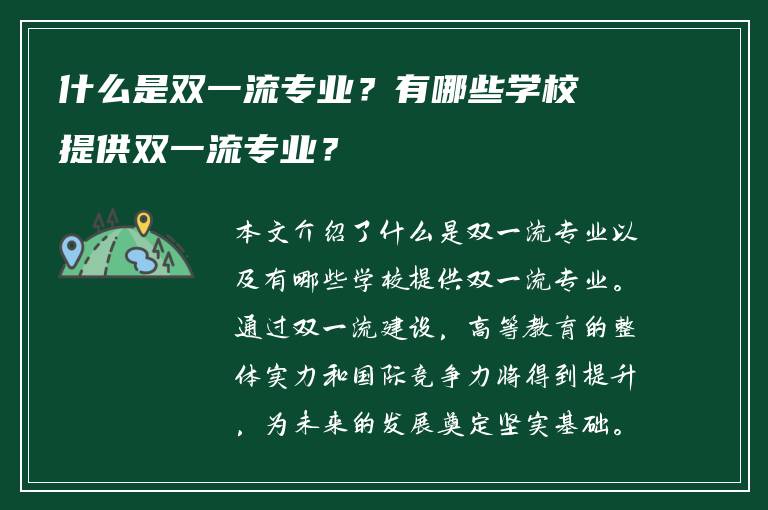 什么是双一流专业？有哪些学校提供双一流专业？

本文介绍了什么是双一流专业以及有哪些学校提供双一流专业。通过双一流建设，高等教育的整体实力和国际竞争力将得到提升，为未来的发展奠定坚实基础。